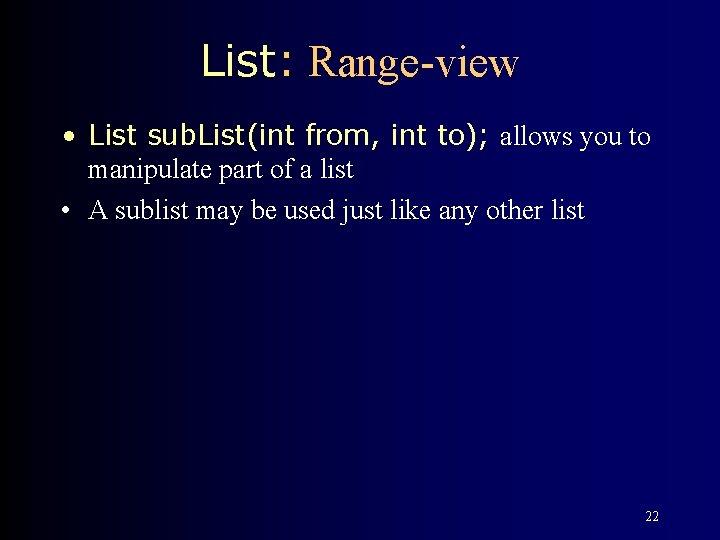 List: Range-view

• List subList(int from, int to); allows you to manipulate part of a list
• A sublist may be used just like any other list

22